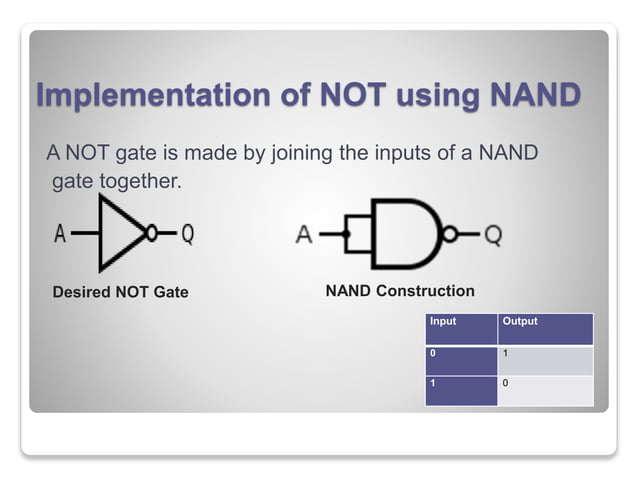 Implementation of NOT using NAND

A NOT gate is made by joining the inputs of a NAND gate together.

A Q

Desired NOT Gate

A Q

NAND Construction

| Input | Output |
|---|---|
| 0 | 1 |
| 1 | 0 |